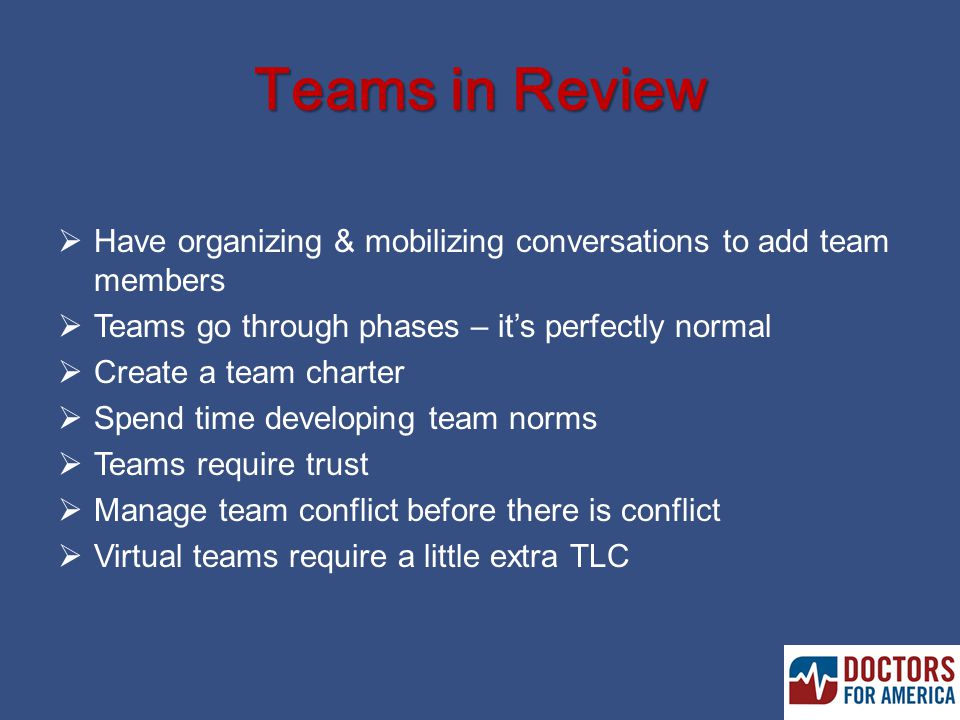 Teams in Review

➢ Have organizing & mobilizing conversations to add team members
➢ Teams go through phases – it's perfectly normal
➢ Create a team charter
➢ Spend time developing team norms
➢ Teams require trust
➢ Manage team conflict before there is conflict
➢ Virtual teams require a little extra TLC

DOCTORS FOR AMERICA